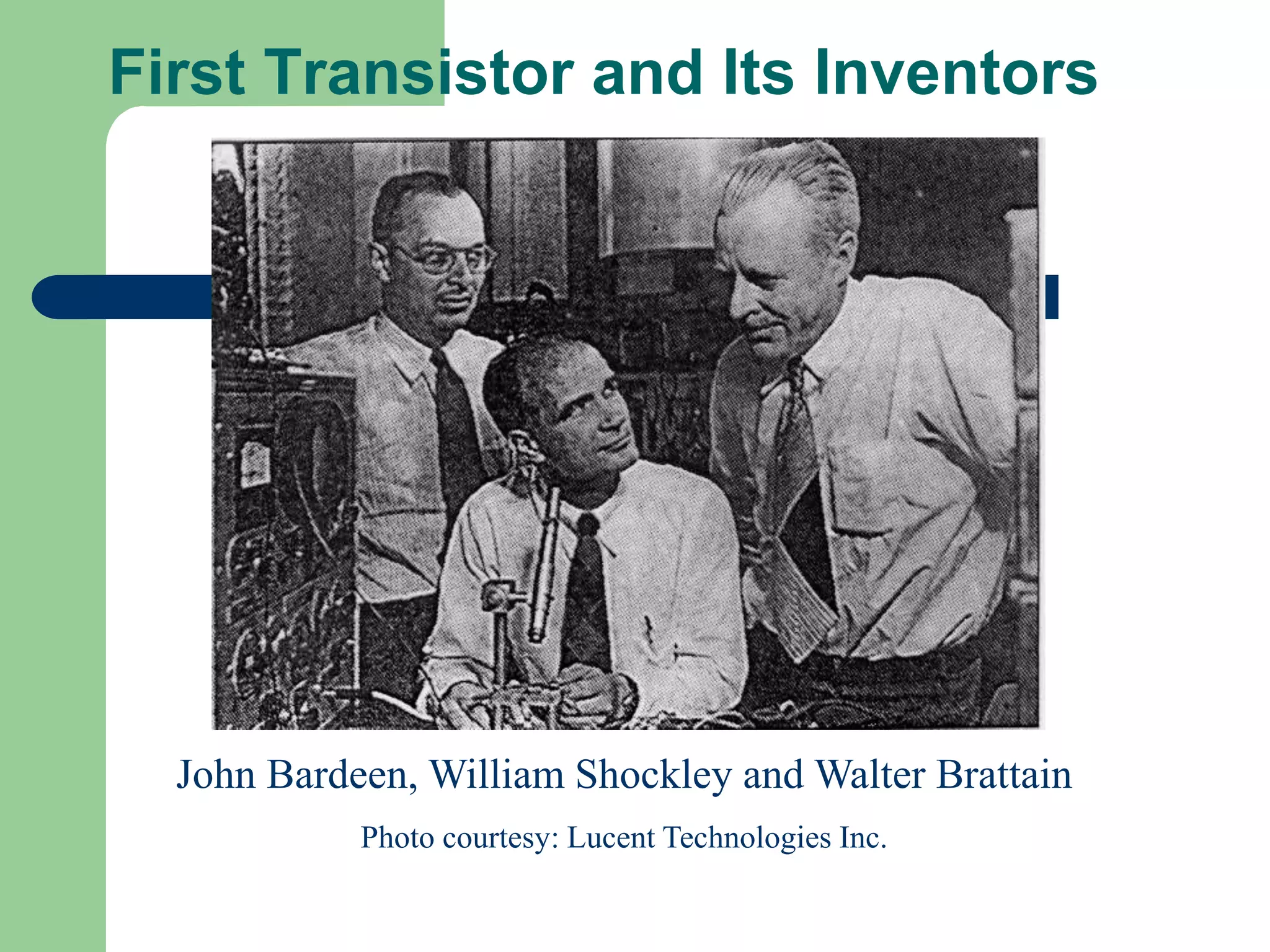 First Transistor and Its Inventors

John Bardeen, William Shockley and Walter Brattain

Photo courtesy: Lucent Technologies Inc.